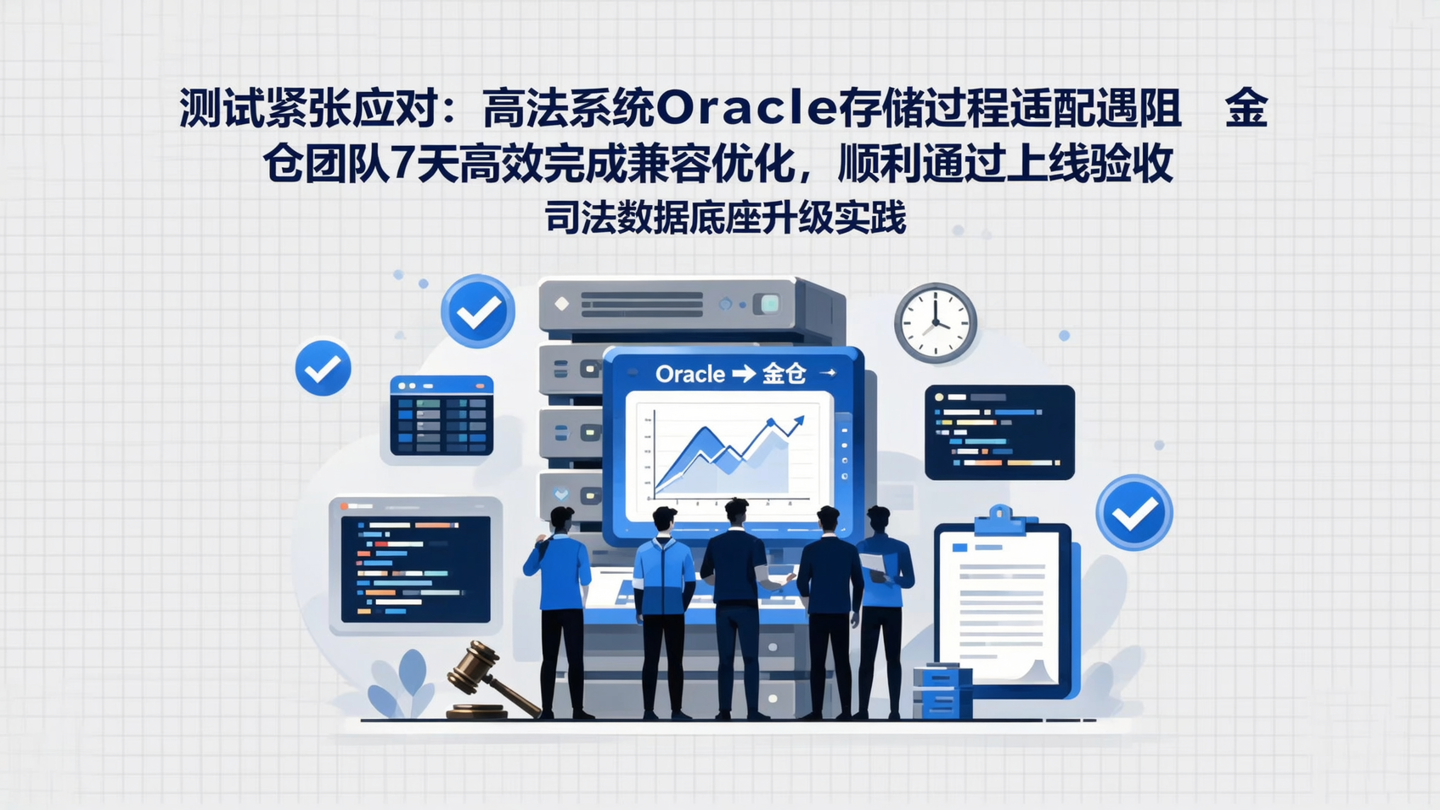 测试紧张应对：高法系统Oracle存储过程适配遇阻 金仓团队7天高效完成兼容优化，顺利通过上线验收

司法数据底座升级实践

Oracle → 金仓 →